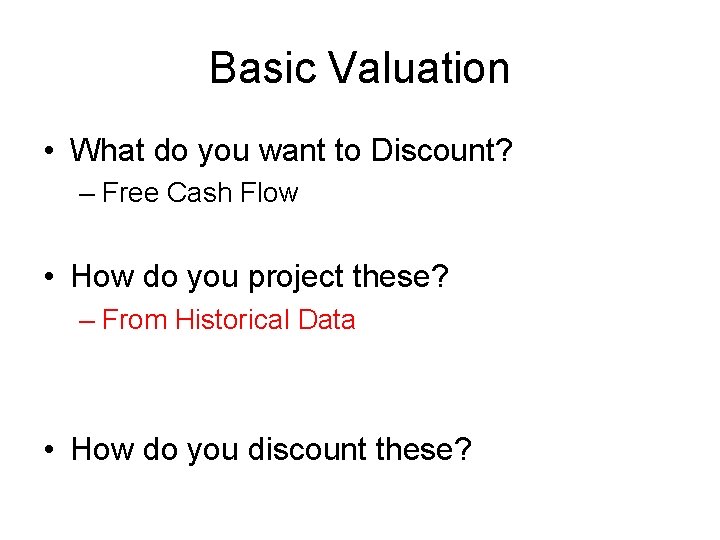 Basic Valuation

• What do you want to Discount?
– Free Cash Flow

• How do you project these?
– From Historical Data

• How do you discount these?